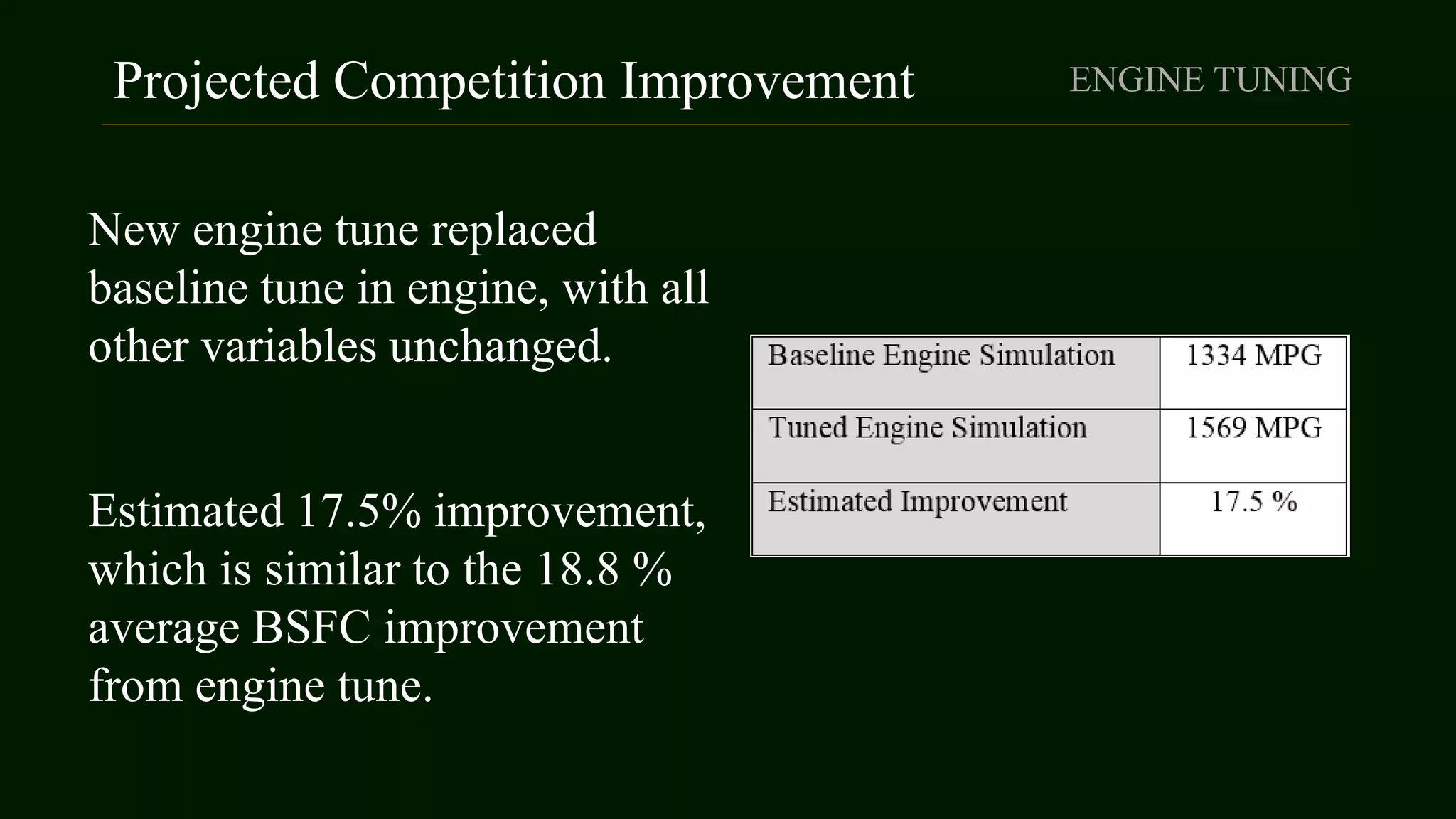 Projected Competition Improvement

ENGINE TUNING

New engine tune replaced baseline tune in engine, with all other variables unchanged.

Estimated 17.5% improvement, which is similar to the 18.8 % average BSFC improvement from engine tune.

| Baseline Engine Simulation | 1334 MPG |
|---|---|
| Tuned Engine Simulation | 1569 MPG |
| Estimated Improvement | 17.5 % |